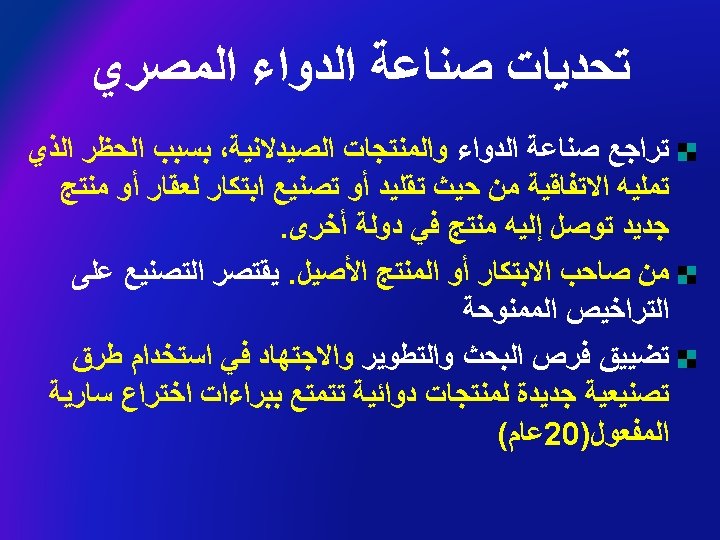 تحديات صناعة الدواء المصري

تراجع صناعة الدواء والمنتجات الصيدلانية، بسبب الحظر الذي تمليه الاتفاقية من حيث تقليد أو تصنيع ابتكار لعقار أو منتج جديد توصل إليه منتج في دولة أخرى.

من صاحب الابتكار أو المنتج الأصيل. يقتصر التصنيع على التراخيص الممنوحة

تضييق فرص البحث والتطوير والاجتهاد في استخدام طرق تصنيعية جديدة لمنتجات دوائية تتمتع ببراءات اختراع سارية المفعول(20عام)